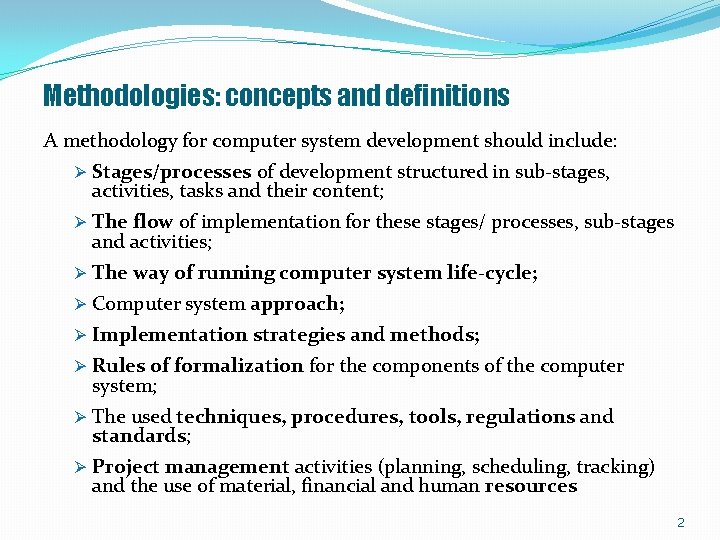 Methodologies: concepts and definitions

A methodology for computer system development should include:

➢ Stages/processes of development structured in sub-stages, activities, tasks and their content;

➢ The flow of implementation for these stages/ processes, sub-stages and activities;

➢ The way of running computer system life-cycle;

➢ Computer system approach;

➢ Implementation strategies and methods;

➢ Rules of formalization for the components of the computer system;

➢ The used techniques, procedures, tools, regulations and standards;

➢ Project management activities (planning, scheduling, tracking) and the use of material, financial and human resources

2